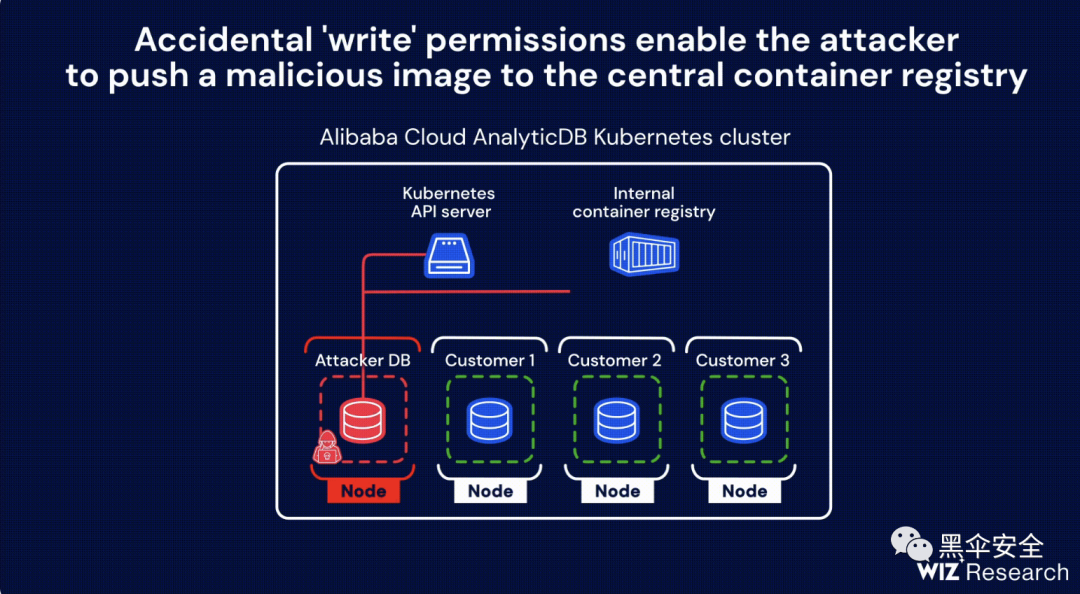 Accidental 'write' permissions enable the attacker to push a malicious image to the central container registry

Alibaba Cloud AnalyticDB Kubernetes cluster

Kubernetes API server

Internal container registry

Attacker DB

Customer 1

Customer 2

Customer 3

Node

Node

Node

Node

黑伞安全

WIZ Research